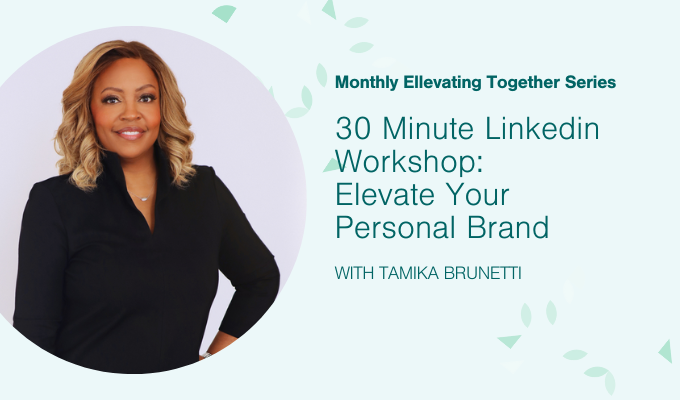 Monthly Ellevating Together Series

30 Minute Linkedin Workshop: Elevate Your Personal Brand

WITH TAMIKA BRUNETTI